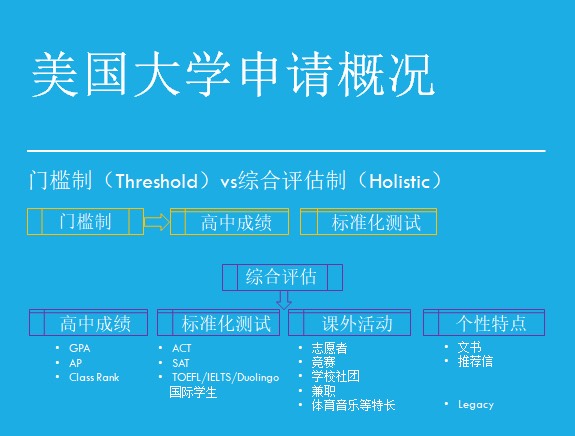 美国大学申请概况

门槛制（Threshold）vs综合评估制（Holistic）

门槛制

高中成绩

标准化测试

综合评估

高中成绩
• GPA
• AP
• Class Rank

标准化测试
• ACT
• SAT
• TOEFL/IELTS/Duolingo 国际学生

课外活动
• 志愿者
• 竞赛
• 学校社团
• 兼职
• 体育音乐等特长

个性特点
• 文书
• 推荐信
• Legacy